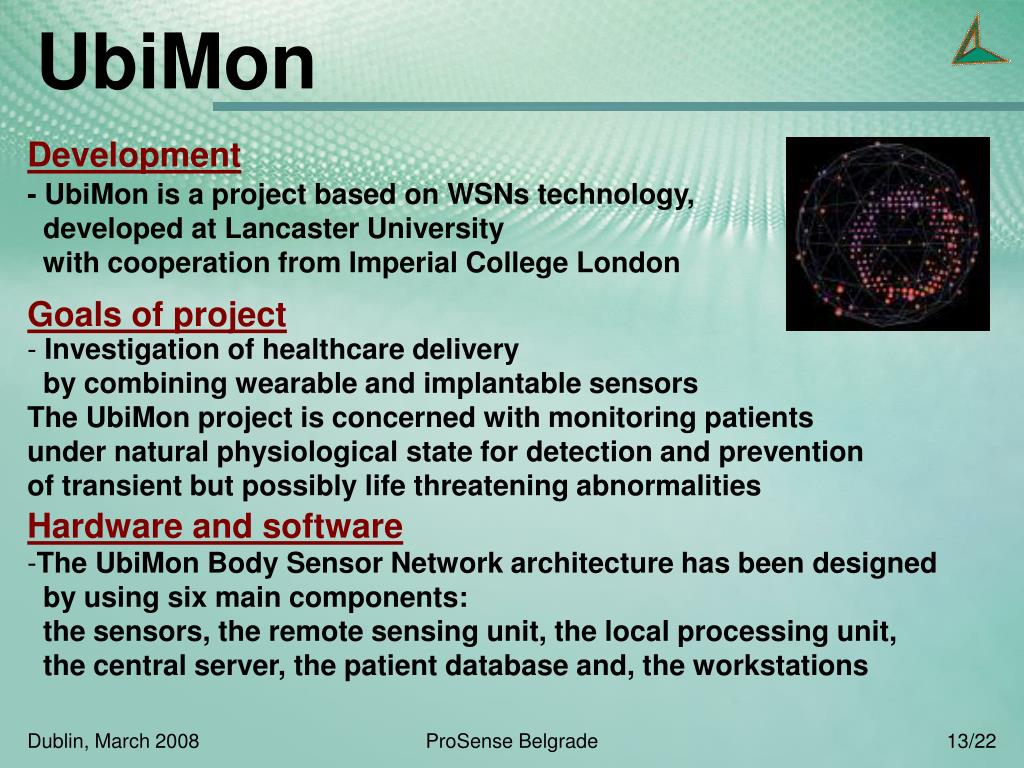 UbiMon

Development

- UbiMon is a project based on WSNs technology, developed at Lancaster University with cooperation from Imperial College London

Goals of project

- Investigation of healthcare delivery by combining wearable and implantable sensors

The UbiMon project is concerned with monitoring patients under natural physiological state for detection and prevention of transient but possibly life threatening abnormalities

Hardware and software

-The UbiMon Body Sensor Network architecture has been designed by using six main components: the sensors, the remote sensing unit, the local processing unit, the central server, the patient database and, the workstations

Dublin, March 2008

ProSense Belgrade

13/22